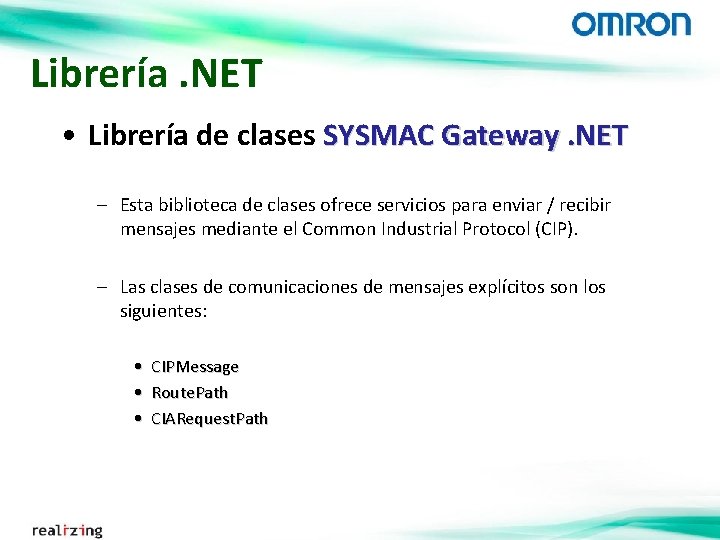 OMRON

Librería .NET

• Librería de clases SYSMAC Gateway .NET

– Esta biblioteca de clases ofrece servicios para enviar / recibir mensajes mediante el Common Industrial Protocol (CIP).

– Las clases de comunicaciones de mensajes explícitos son los siguientes:

• CIPMessage
• RoutePath
• CIARequestPath

realizing